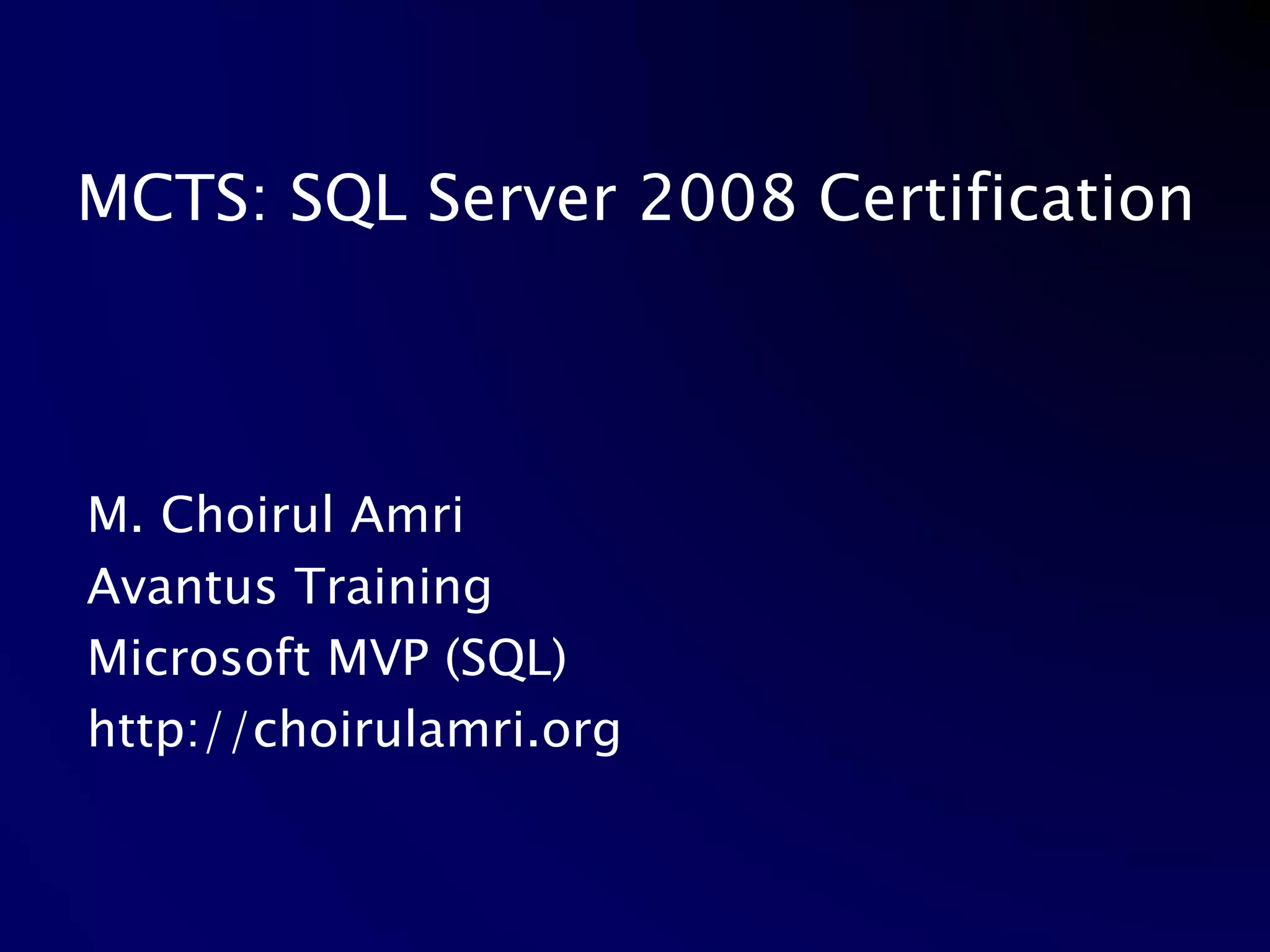 MCTS: SQL Server 2008 Certification

M. Choirul Amri
Avantus Training
Microsoft MVP (SQL)
http://choirulamri.org